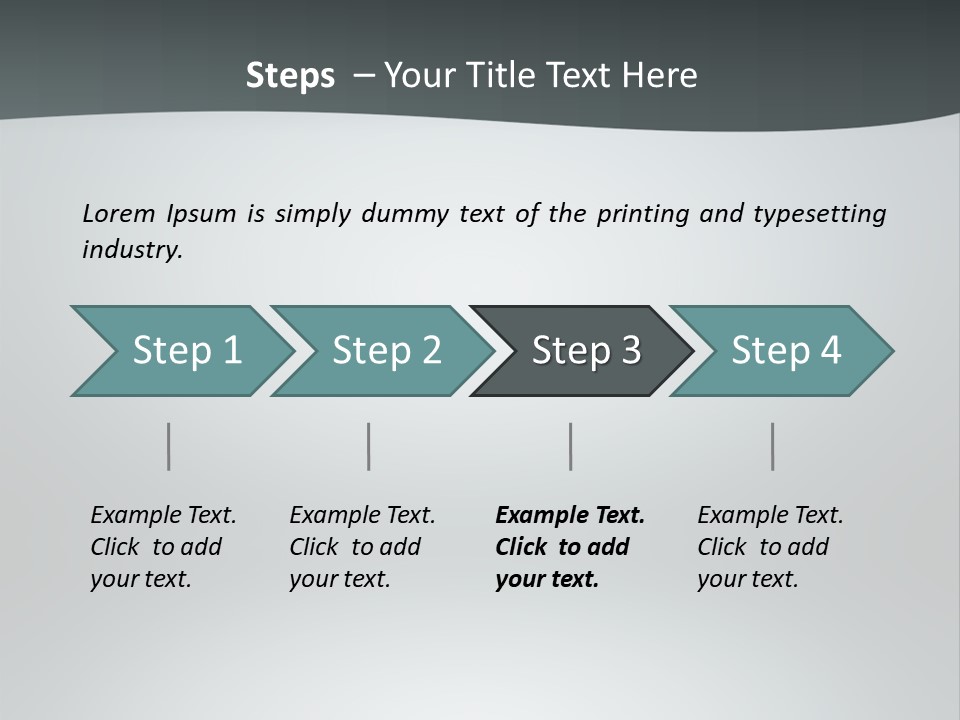 Steps – Your Title Text Here

Lorem Ipsum is simply dummy text of the printing and typesetting industry.

Step 1

Step 2

Step 3

Step 4

Example Text. Click to add your text.

Example Text. Click to add your text.

Example Text. Click to add your text.

Example Text. Click to add your text.